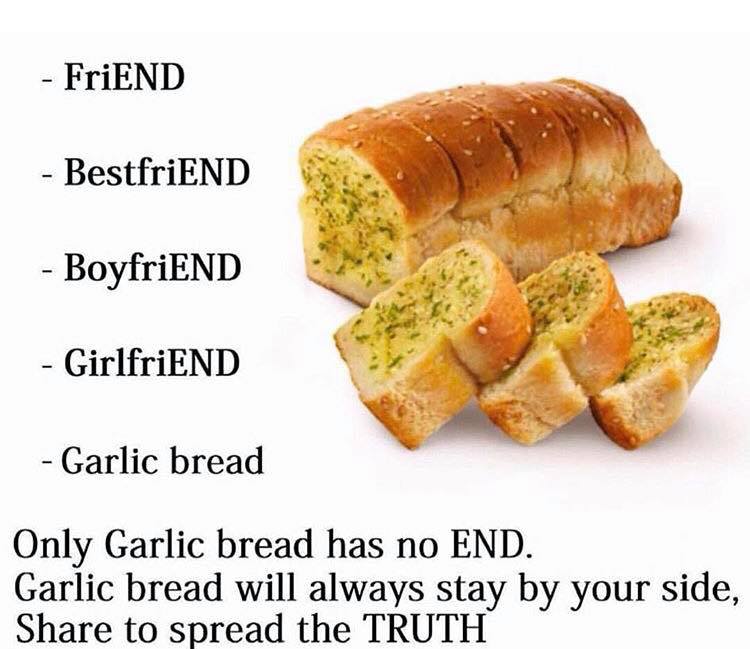 - FriEND

- BestfriEND

- BoyfriEND

- GirlfriEND

- Garlic bread

Only Garlic bread has no END.
Garlic bread will always stay by your side,
Share to spread the TRUTH